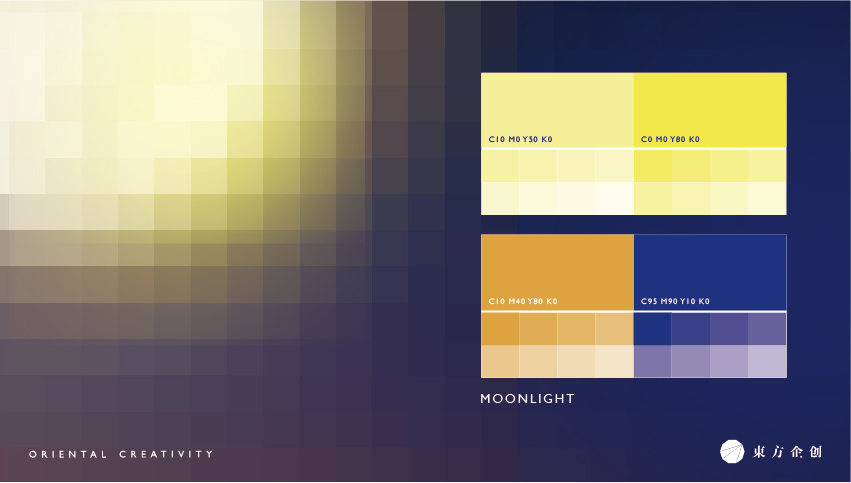 C10 M0 Y50 K0

C0 M0 Y80 K0

C10 M40 Y80 K0

C95 M90 Y10 K0

MOONLIGHT

ORIENTAL CREATIVITY

東方企创